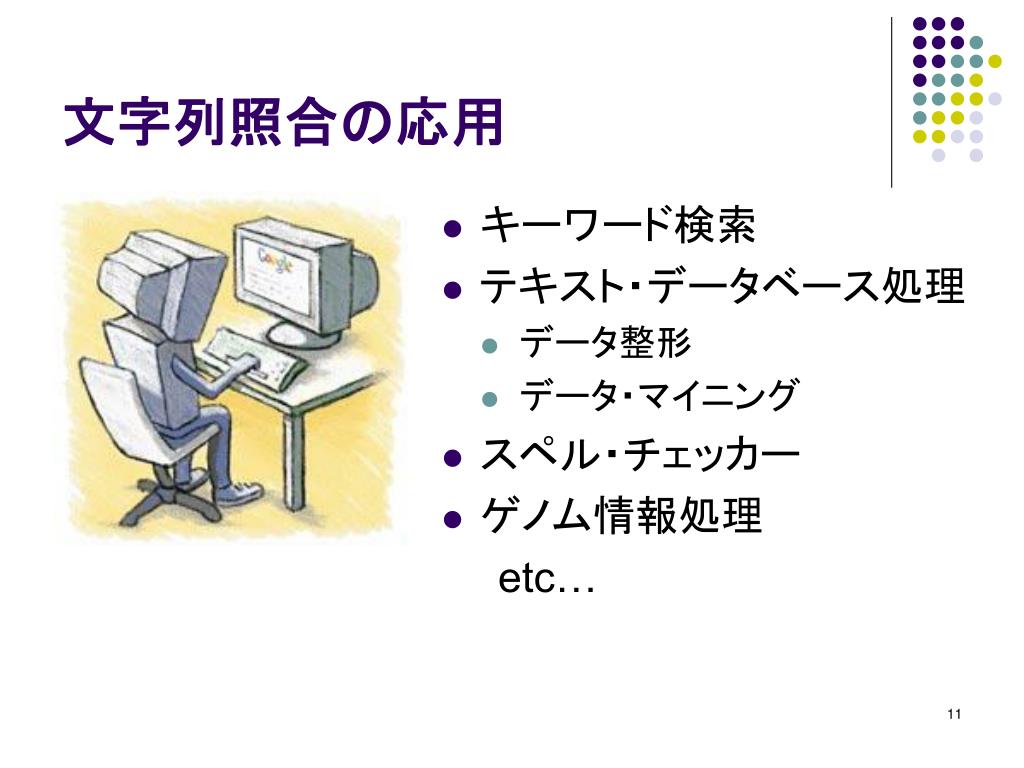 文字列照合の応用

Google

- キーワード検索
- テキスト・データベース処理
  - データ整形
  - データ・マイニング
- スペル・チェッカー
- ゲノム情報処理

etc…

11